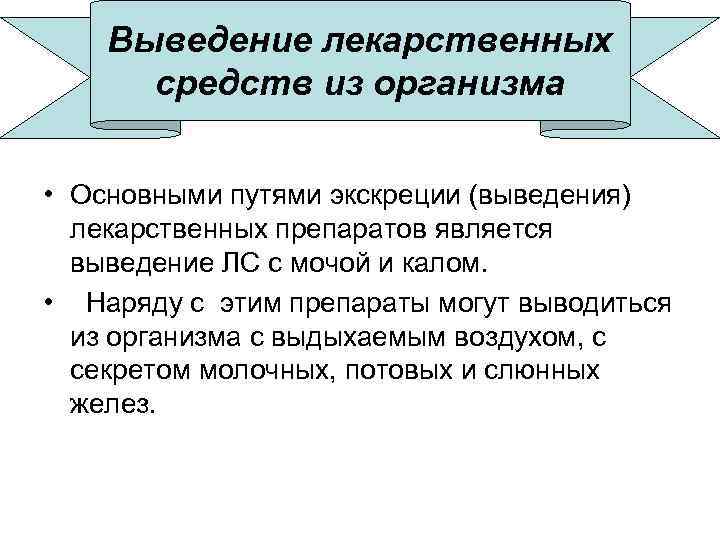 Выведение лекарственных средств из организма

• Основными путями экскреции (выведения) лекарственных препаратов является выведение ЛС с мочой и калом.

• Наряду с этим препараты могут выводиться из организма с выдыхаемым воздухом, с секретом молочных, потовых и слюнных желез.